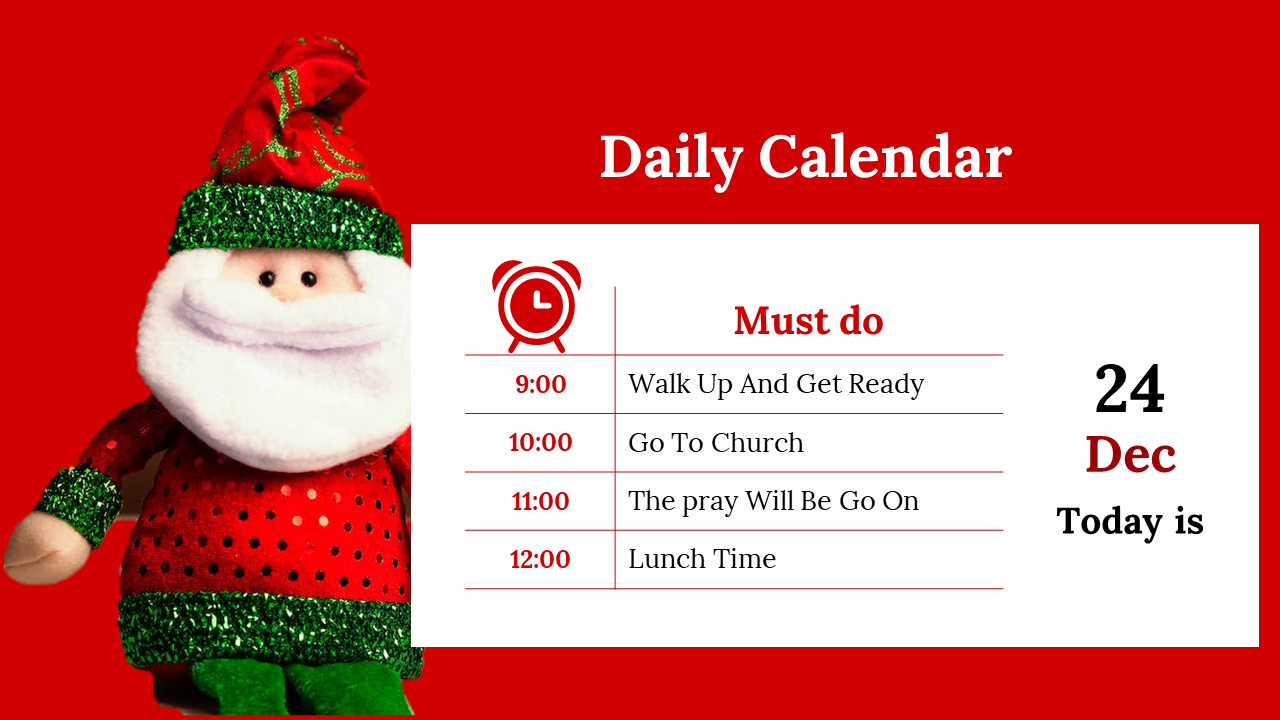 Daily Calendar

|  | Must do |
|---|---|
| 9:00 | Walk Up And Get Ready |
| 10:00 | Go To Church |
| 11:00 | The pray Will Be Go On |
| 12:00 | Lunch Time |

24
Dec
Today is